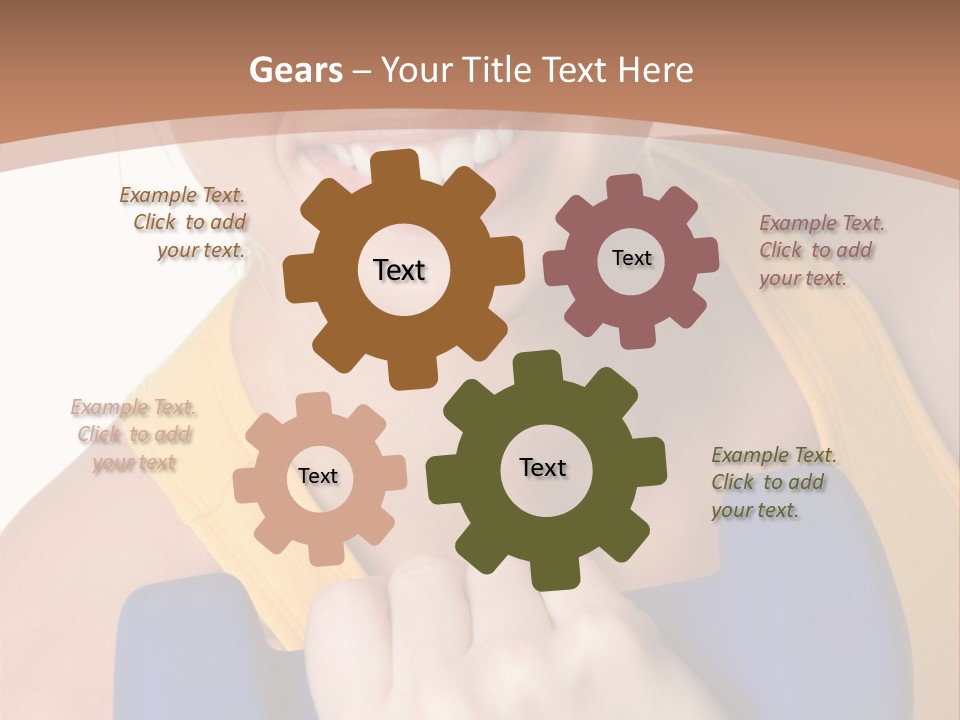 Gears – Your Title Text Here

Example Text. Click to add your text.

Text

Text

Example Text. Click to add your text.

Example Text. Click to add your text

Text

Text

Example Text. Click to add your text.